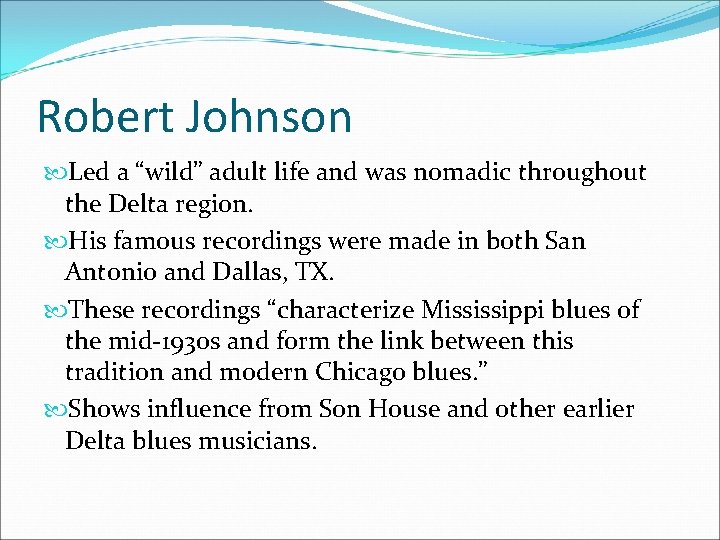 Robert Johnson

Led a “wild” adult life and was nomadic throughout the Delta region.

His famous recordings were made in both San Antonio and Dallas, TX.

These recordings “characterize Mississippi blues of the mid-1930s and form the link between this tradition and modern Chicago blues.”

Shows influence from Son House and other earlier Delta blues musicians.